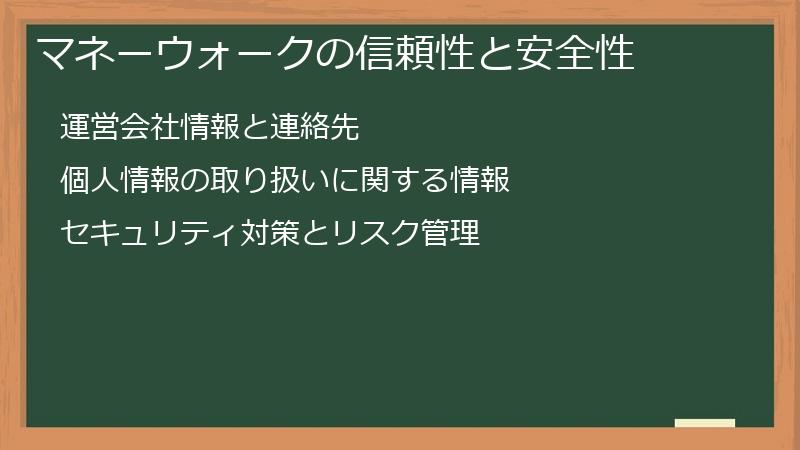 マネーウォークの信頼性と安全性

運営会社情報と連絡先

個人情報の取り扱いに関する情報

セキュリティ対策とリスク管理